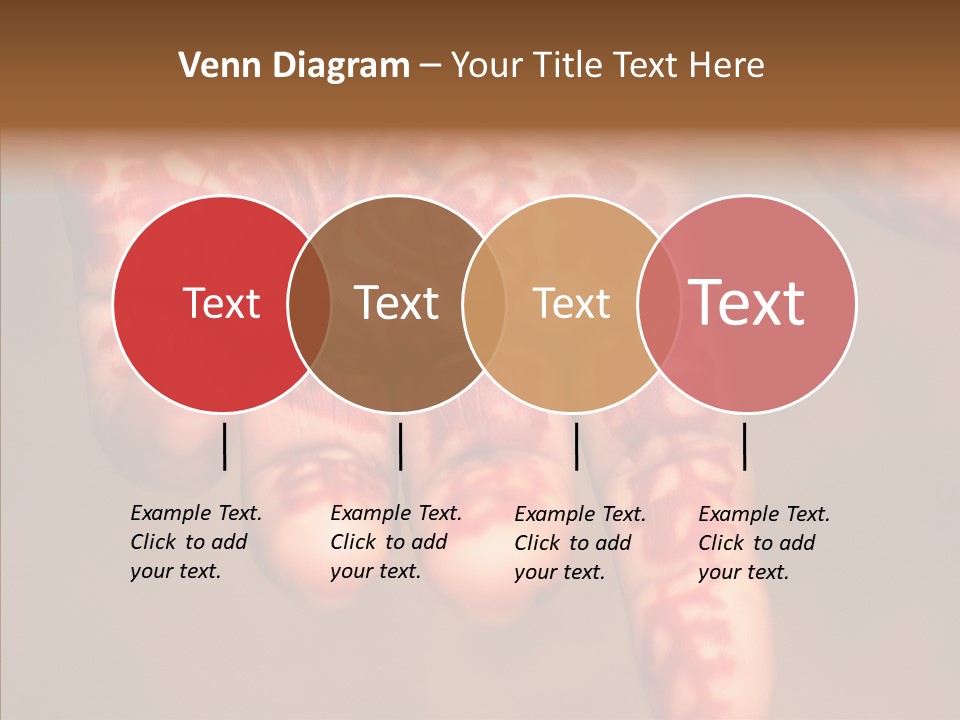 Venn Diagram – Your Title Text Here

Text

Text

Text

Text

Example Text. Click to add your text.

Example Text. Click to add your text.

Example Text. Click to add your text.

Example Text. Click to add your text.